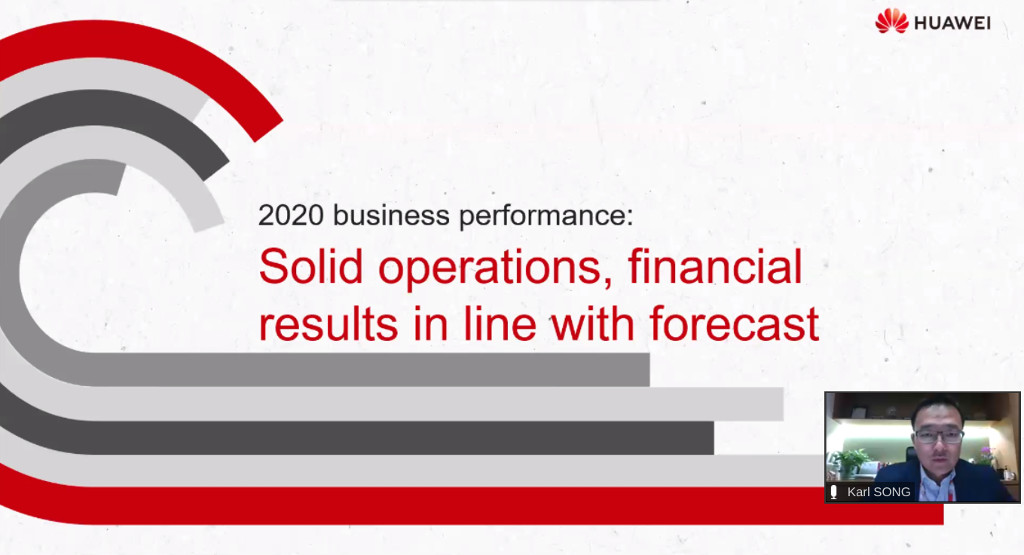 HUAWEI

2020 business performance:

Solid operations, financial results in line with forecast

Karl SONG